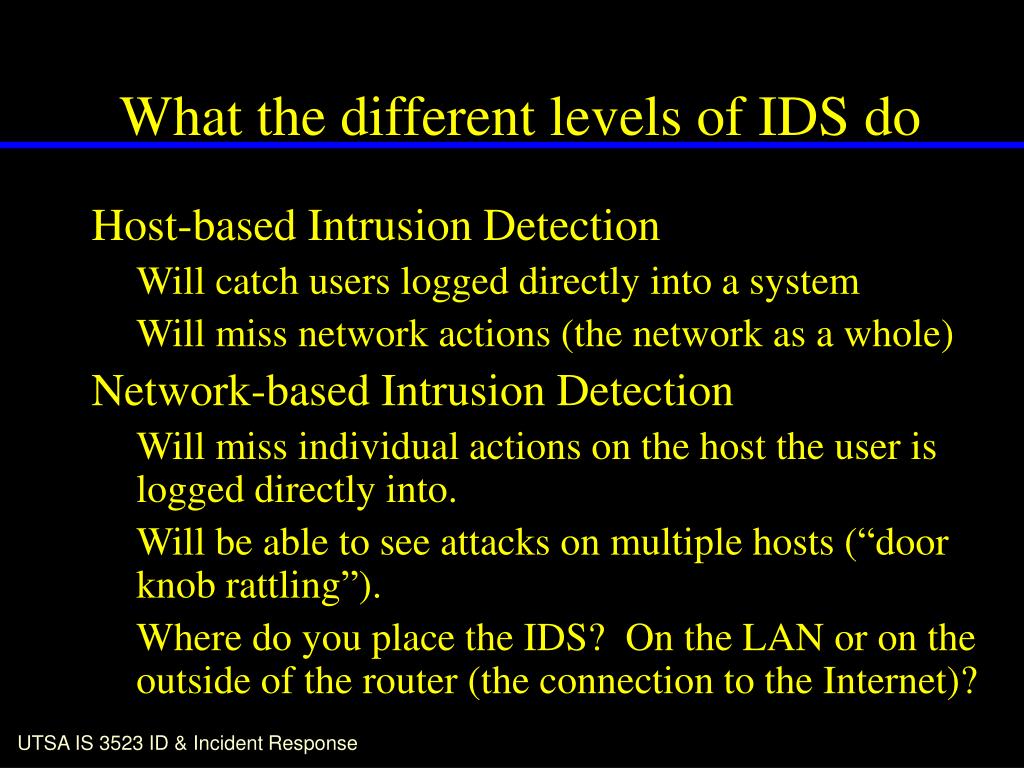 What the different levels of IDS do

Host-based Intrusion Detection

Will catch users logged directly into a system

Will miss network actions (the network as a whole)

Network-based Intrusion Detection

Will miss individual actions on the host the user is logged directly into.

Will be able to see attacks on multiple hosts (“door knob rattling”).

Where do you place the IDS? On the LAN or on the outside of the router (the connection to the Internet)?

UTSA IS 3523 ID & Incident Response